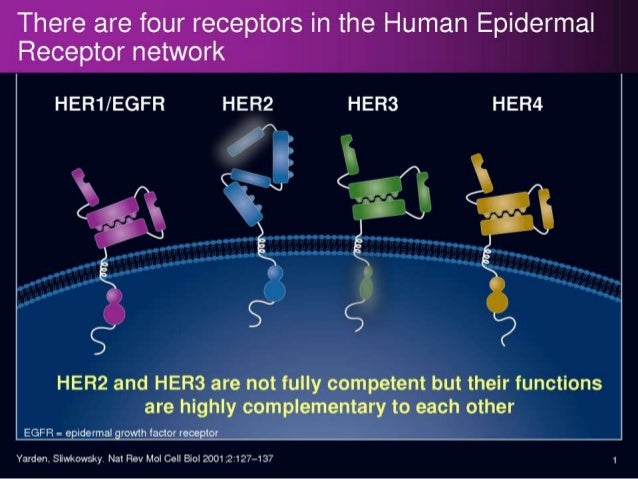 There are four receptors in the Human Epidermal Receptor network

HER1/EGFR

HER2

HER3

HER4

HER2 and HER3 are not fully competent but their functions are highly complementary to each other

EGFR = epidermal growth factor receptor

Yarden, Sliwkowsky. Nat Rev Mol Cell Biol 2001;2:127–137

1